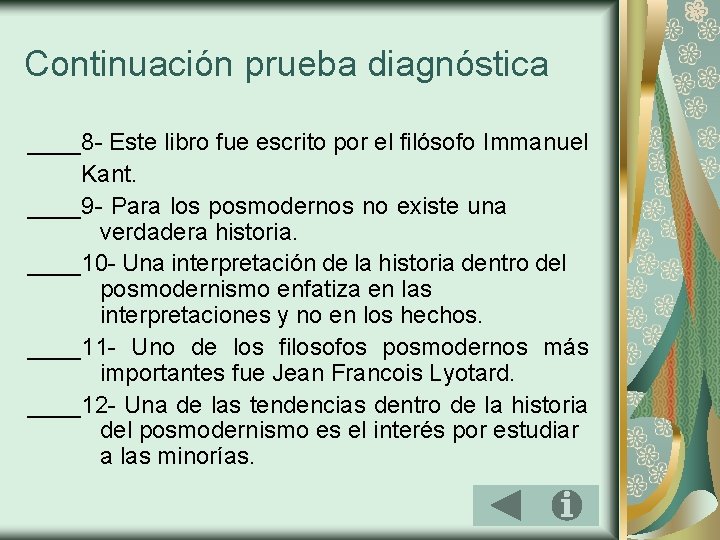 Continuación prueba diagnóstica

____8- Este libro fue escrito por el filósofo Immanuel Kant.

____9- Para los posmodernos no existe una verdadera historia.

____10- Una interpretación de la historia dentro del posmodernismo enfatiza en las interpretaciones y no en los hechos.

____11- Uno de los filosofos posmodernos más importantes fue Jean Francois Lyotard.

____12- Una de las tendencias dentro de la historia del posmodernismo es el interés por estudiar a las minorías.